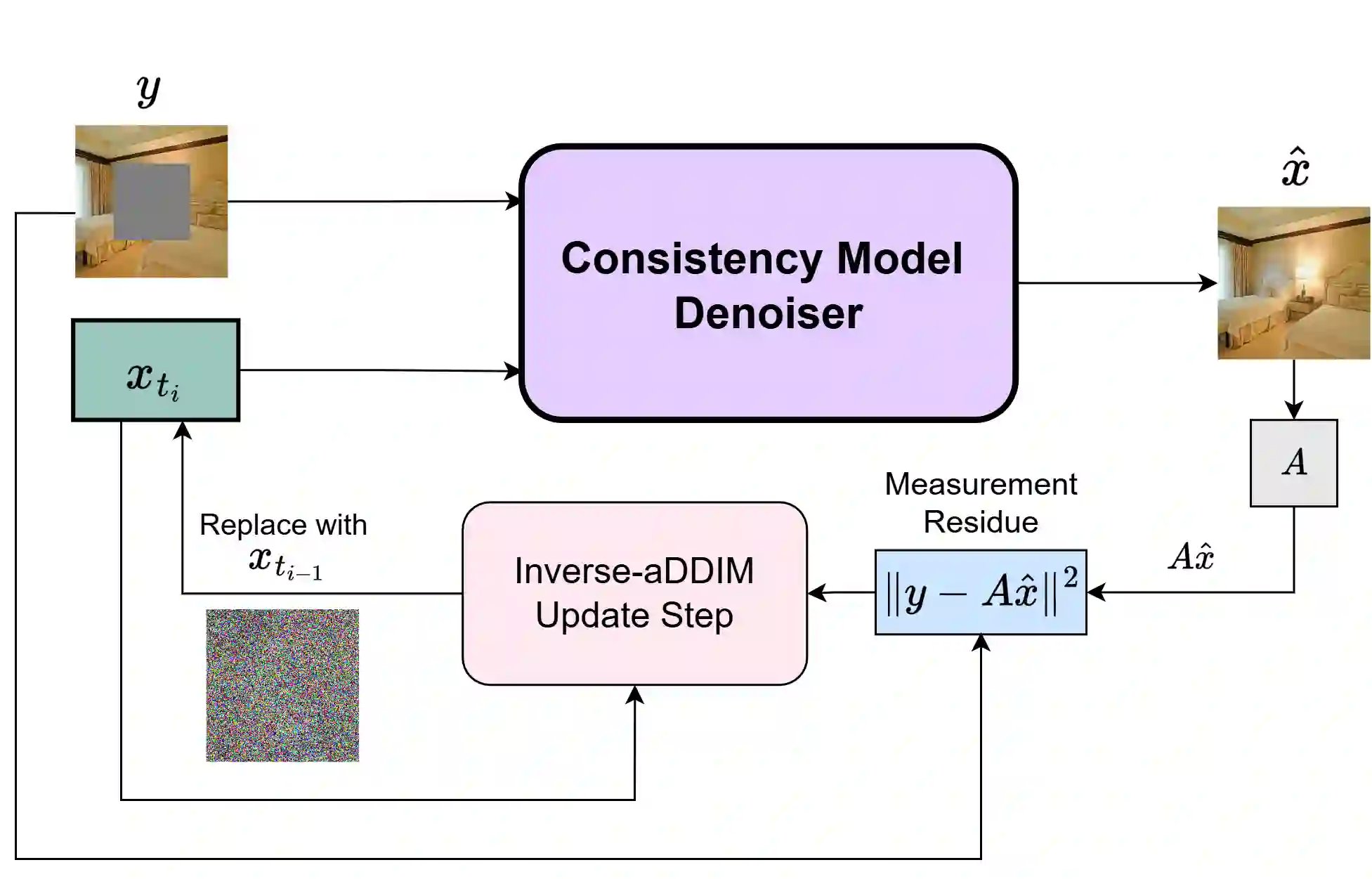 $y$

Consistency Model Denoiser

$\hat{x}$

$x_{t_i}$

$A$

Measurement Residue

Replace with $x_{t_{i-1}}$

Inverse-aDDIM Update Step

$\|y - A\hat{x}\|^2$

$A\hat{x}$